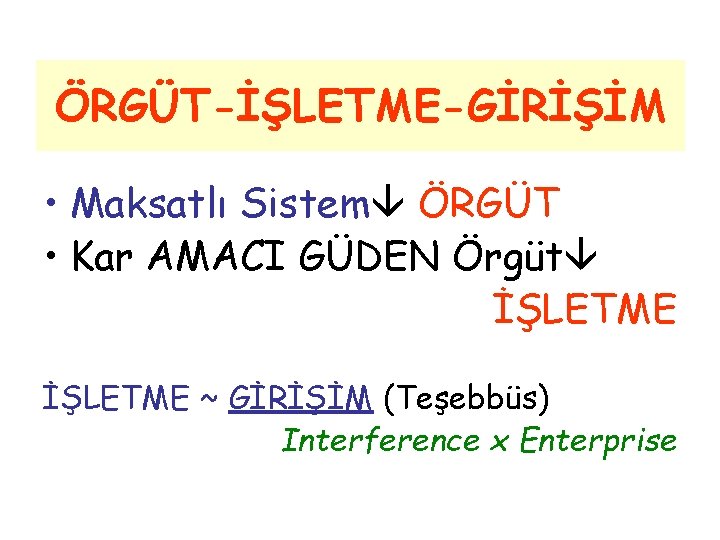 ÖRGÜT-İŞLETME-GİRİŞİM

• Maksatlı Sistem↓ ÖRGÜT
• Kar AMACI GÜDEN Örgüt↓ İŞLETME

İŞLETME ~ GİRİŞİM (Teşebbüs)
Interference x Enterprise